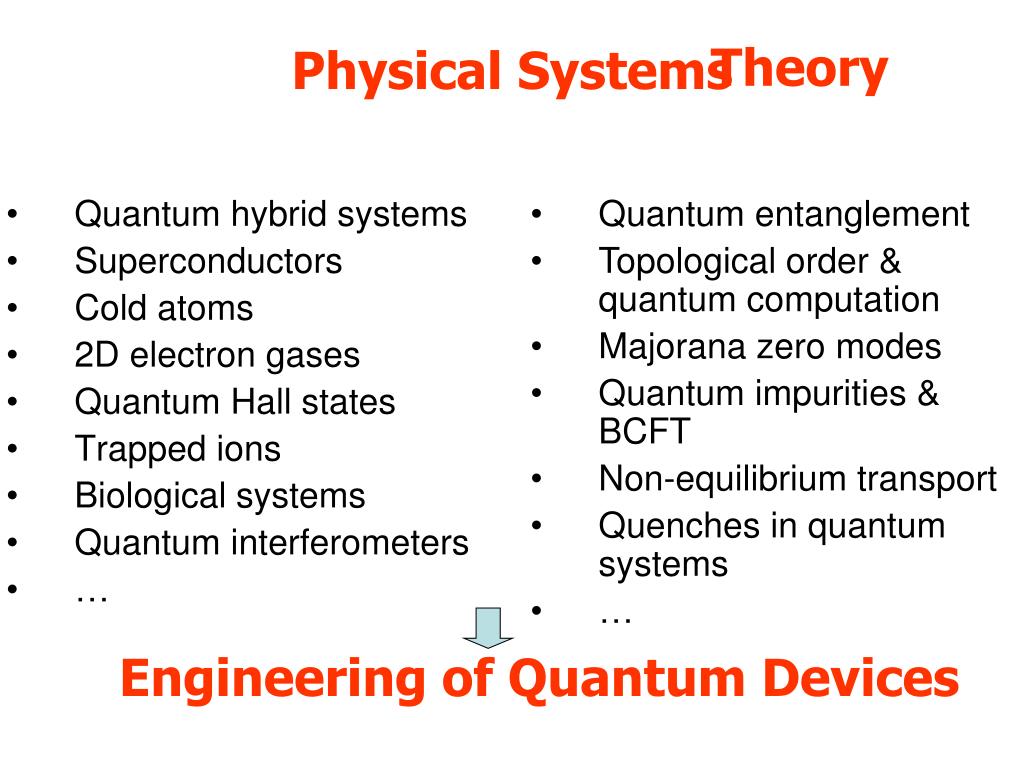 Physical Systems Theory

• Quantum hybrid systems
• Superconductors
• Cold atoms
• 2D electron gases
• Quantum Hall states
• Trapped ions
• Biological systems
• Quantum interferometers
• …

• Quantum entanglement
• Topological order & quantum computation
• Majorana zero modes
• Quantum impurities & BCFT
• Non-equilibrium transport
• Quenches in quantum systems
• …

Engineering of Quantum Devices